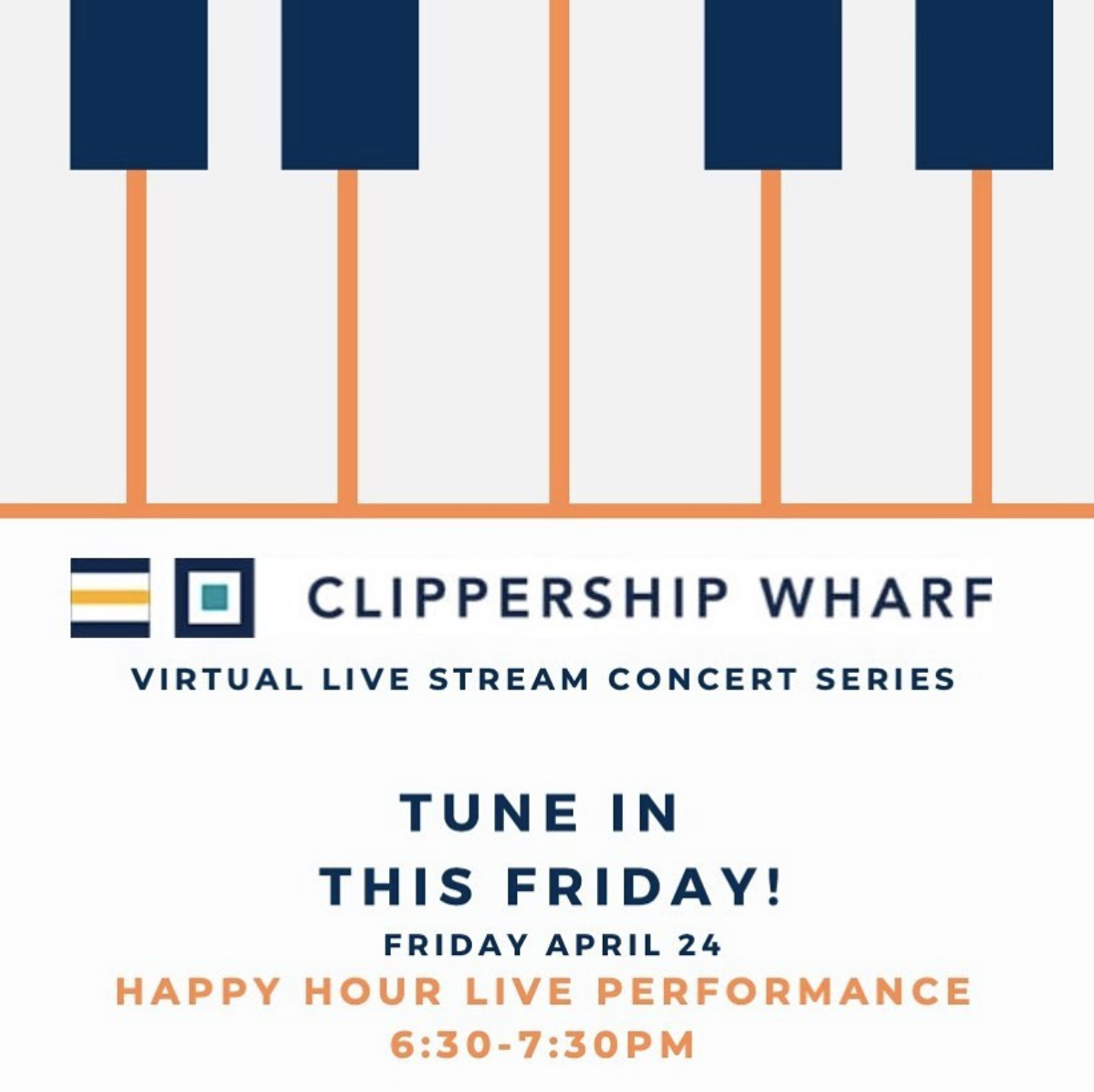 CLIPPERSHIP WHARF
VIRTUAL LIVE STREAM CONCERT SERIES

TUNE IN
THIS FRIDAY!
FRIDAY APRIL 24
HAPPY HOUR LIVE PERFORMANCE
6:30-7:30PM